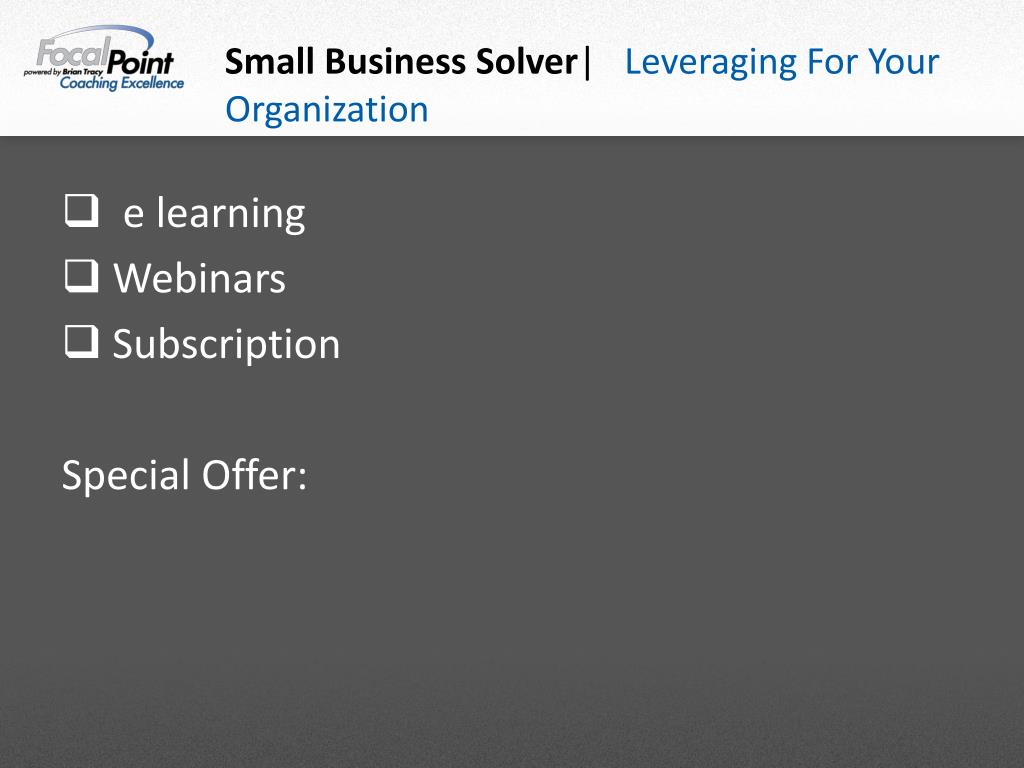 FocalPoint
powered by Brian Tracy
Coaching Excellence

Small Business Solver| Leveraging For Your Organization

❑ e learning
❑ Webinars
❑ Subscription

Special Offer: